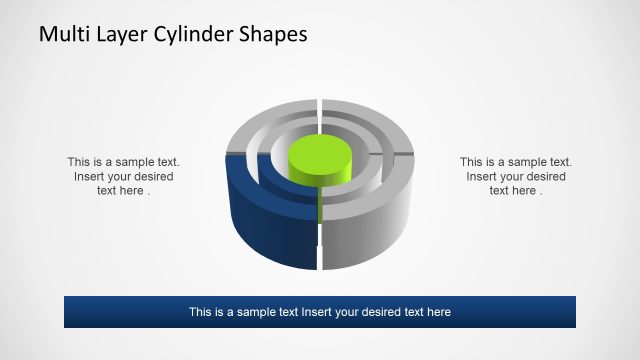 Multi Layer Cylinder Shapes

This is a sample text. Insert your desired text here .

This is a sample text. Insert your desired text here .

This is a sample text Insert your desired text here